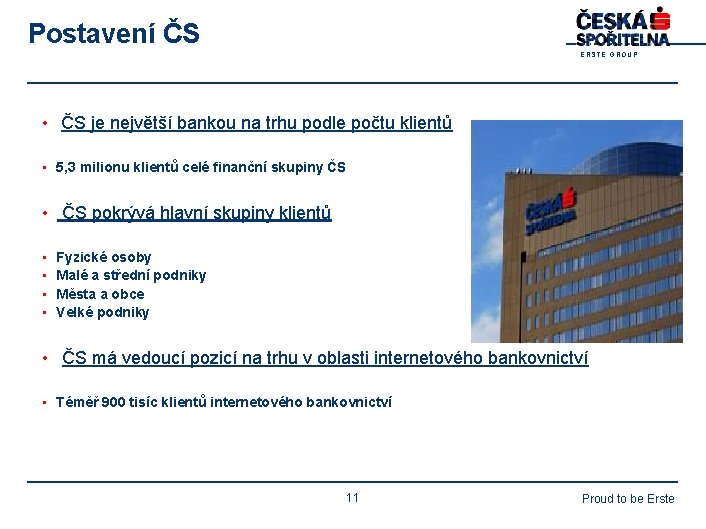 Postavení ČS

ČESKÁ SPOŘITELNA
ERSTE GROUP

• ČS je největší bankou na trhu podle počtu klientů

▪ 5,3 milionu klientů celé finanční skupiny ČS

• ČS pokrývá hlavní skupiny klientů

▪ Fyzické osoby
▪ Malé a střední podniky
▪ Města a obce
▪ Velké podniky

ČESKÁ SPOŘITELNA

• ČS má vedoucí pozicí na trhu v oblasti internetového bankovnictví

▪ Téměř 900 tisíc klientů internetového bankovnictví

11

Proud to be Erste